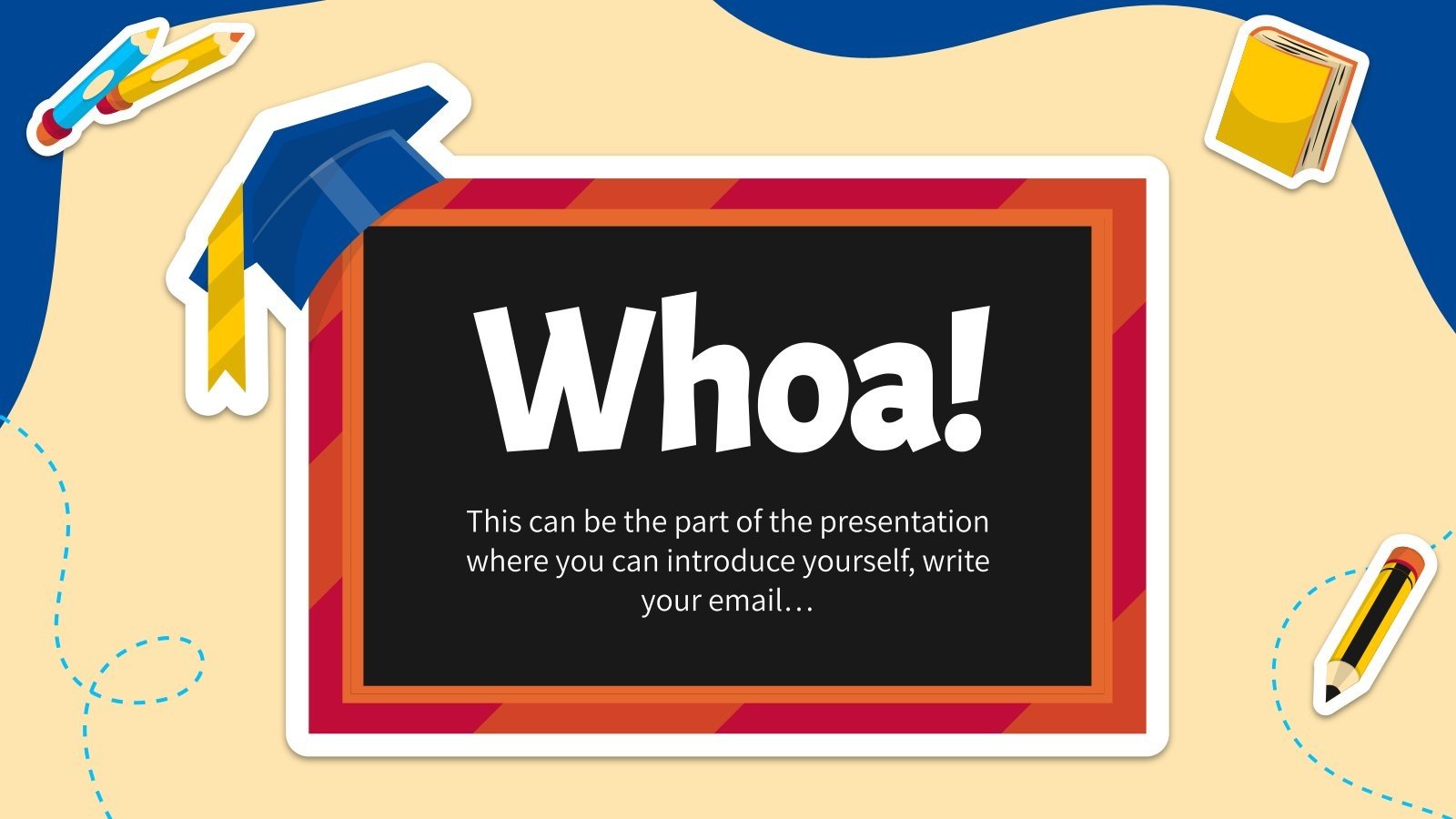 Whoa!

This can be the part of the presentation where you can introduce yourself, write your email…